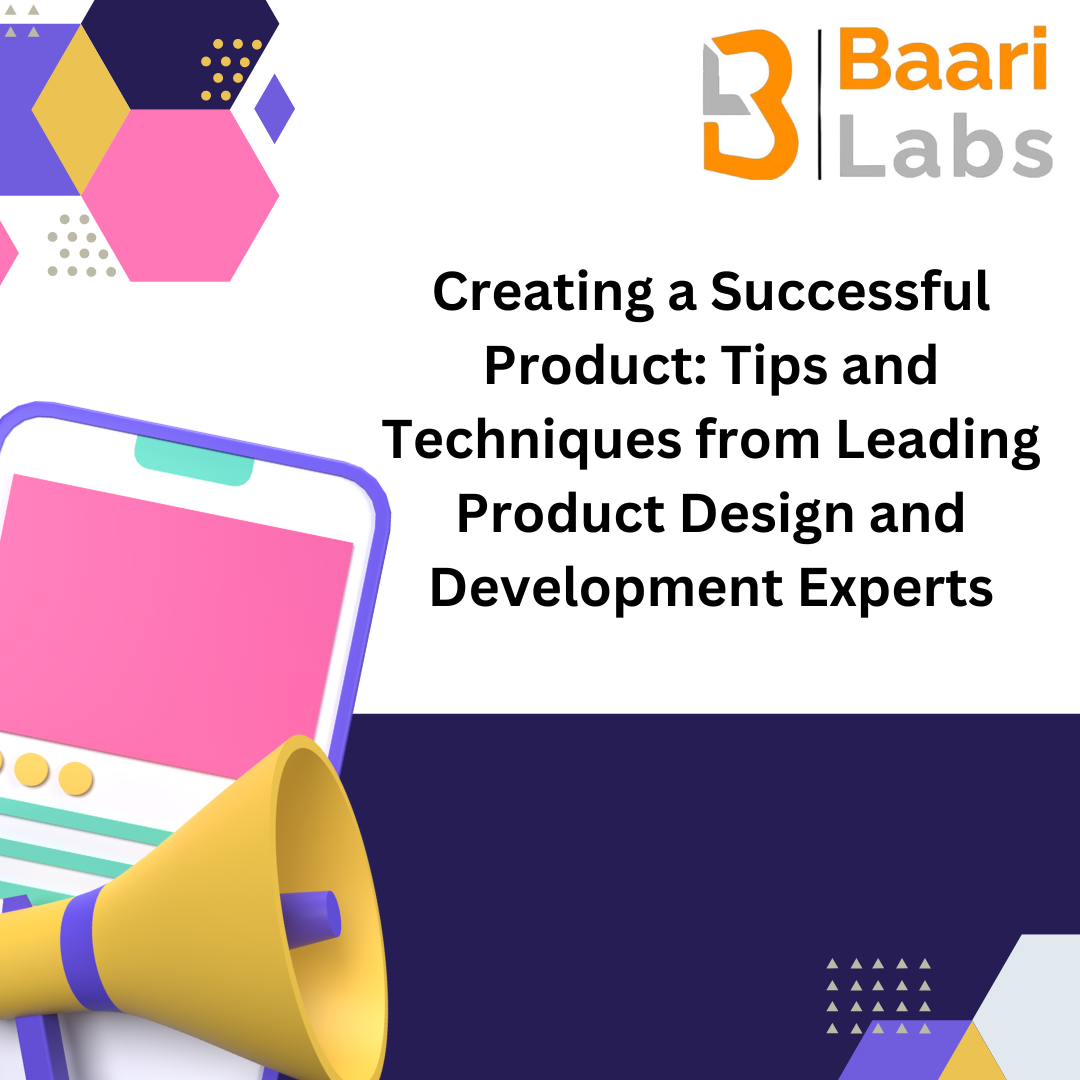 Baari Labs

Creating a Successful Product: Tips and Techniques from Leading Product Design and Development Experts